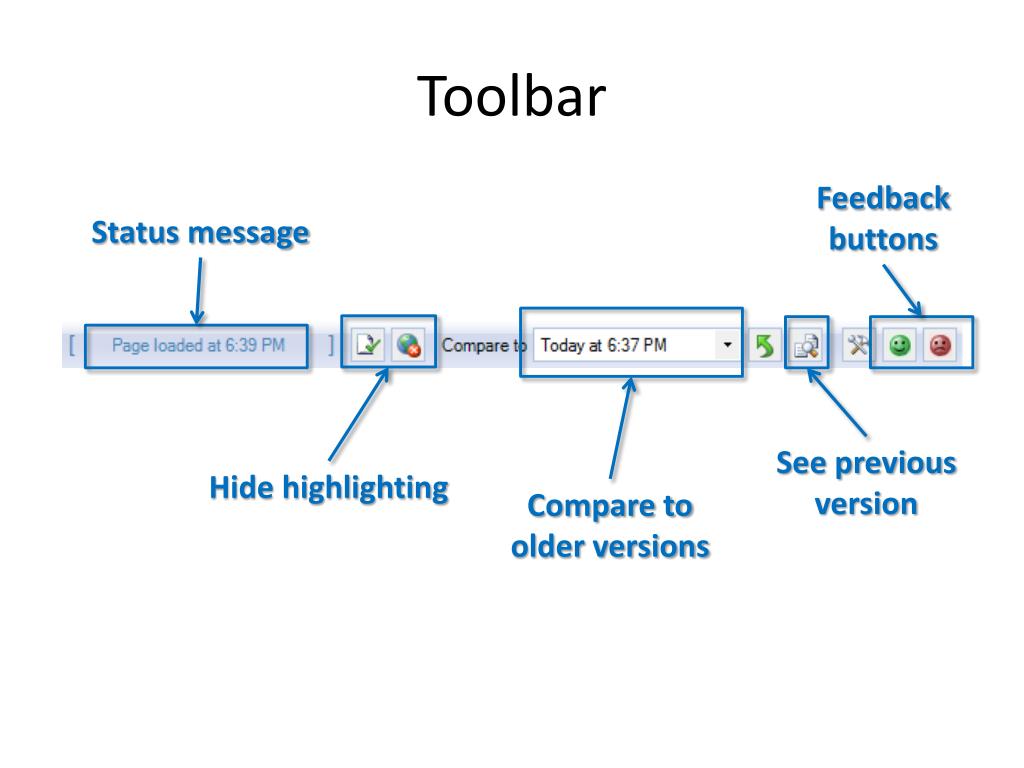 Toolbar

Status message

Feedback buttons

[ Page loaded at 6:39 PM ]

Compare to Today at 6:37 PM

Hide highlighting

Compare to older versions

See previous version